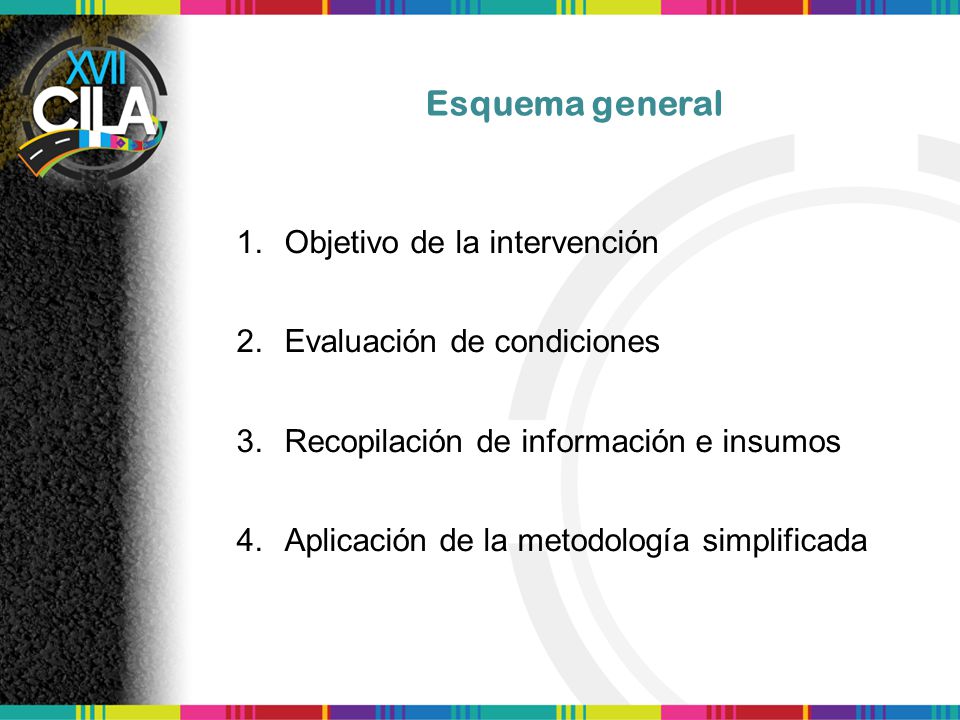 XVII
CILA

Esquema general

1. Objetivo de la intervención

2. Evaluación de condiciones

3. Recopilación de información e insumos

4. Aplicación de la metodología simplificada